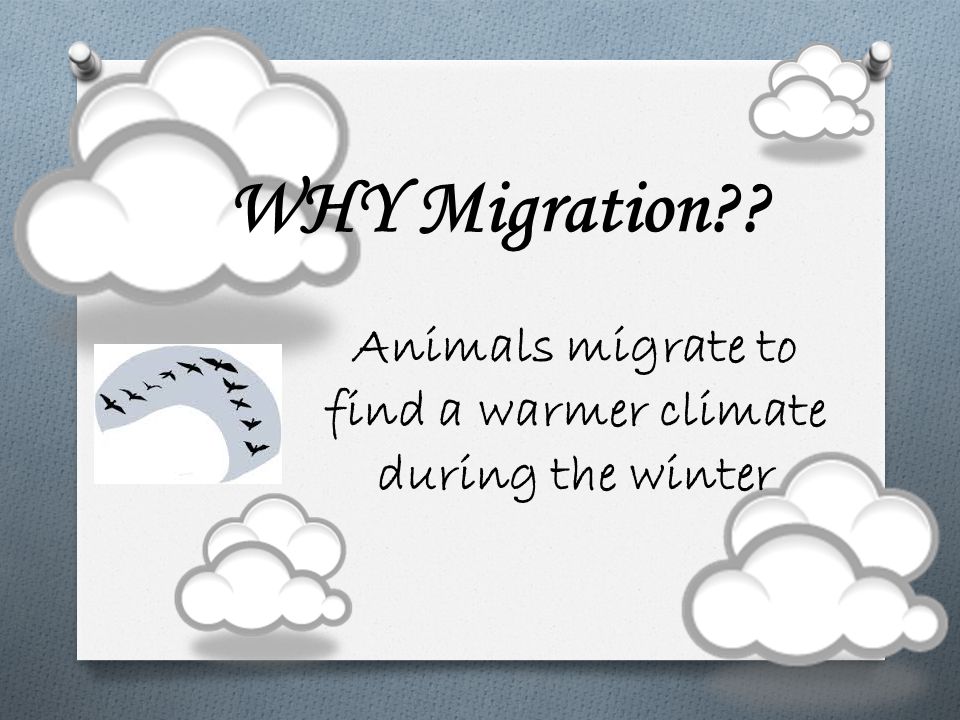 WHY Migration??

Animals migrate to find a warmer climate during the winter